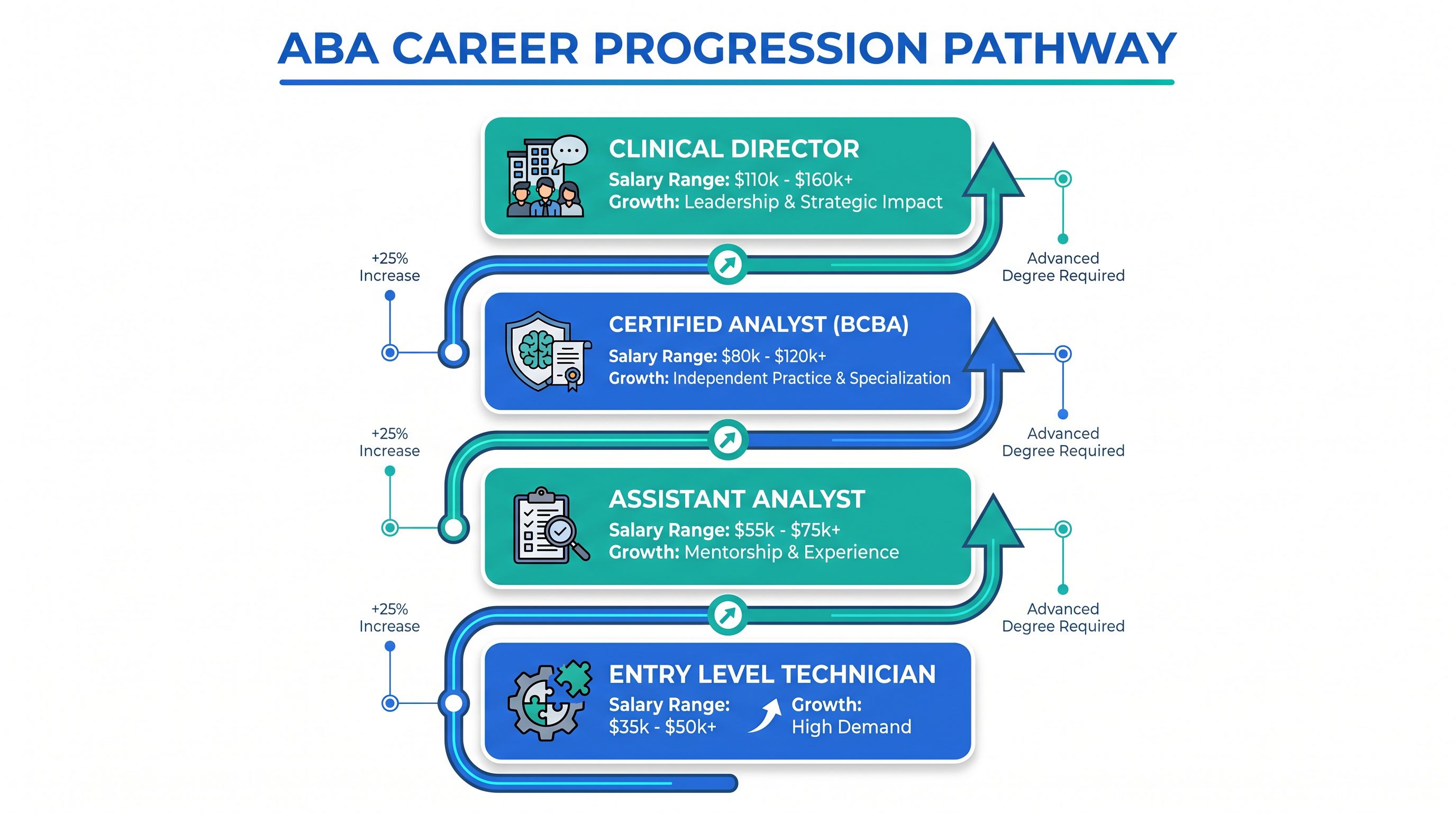 ABA CAREER PROGRESSION PATHWAY

CLINICAL DIRECTOR
Salary Range: $110k - $160k+
Growth: Leadership & Strategic Impact

+25% Increase

Advanced Degree Required

CERTIFIED ANALYST (BCBA)
Salary Range: $80k - $120k+
Growth: Independent Practice & Specialization

+25% Increase

Advanced Degree Required

ASSISTANT ANALYST
Salary Range: $55k - $75k+
Growth: Mentorship & Experience

+25% Increase

Advanced Degree Required

ENTRY LEVEL TECHNICIAN
Salary Range: $35k - $50k+
Growth: High Demand